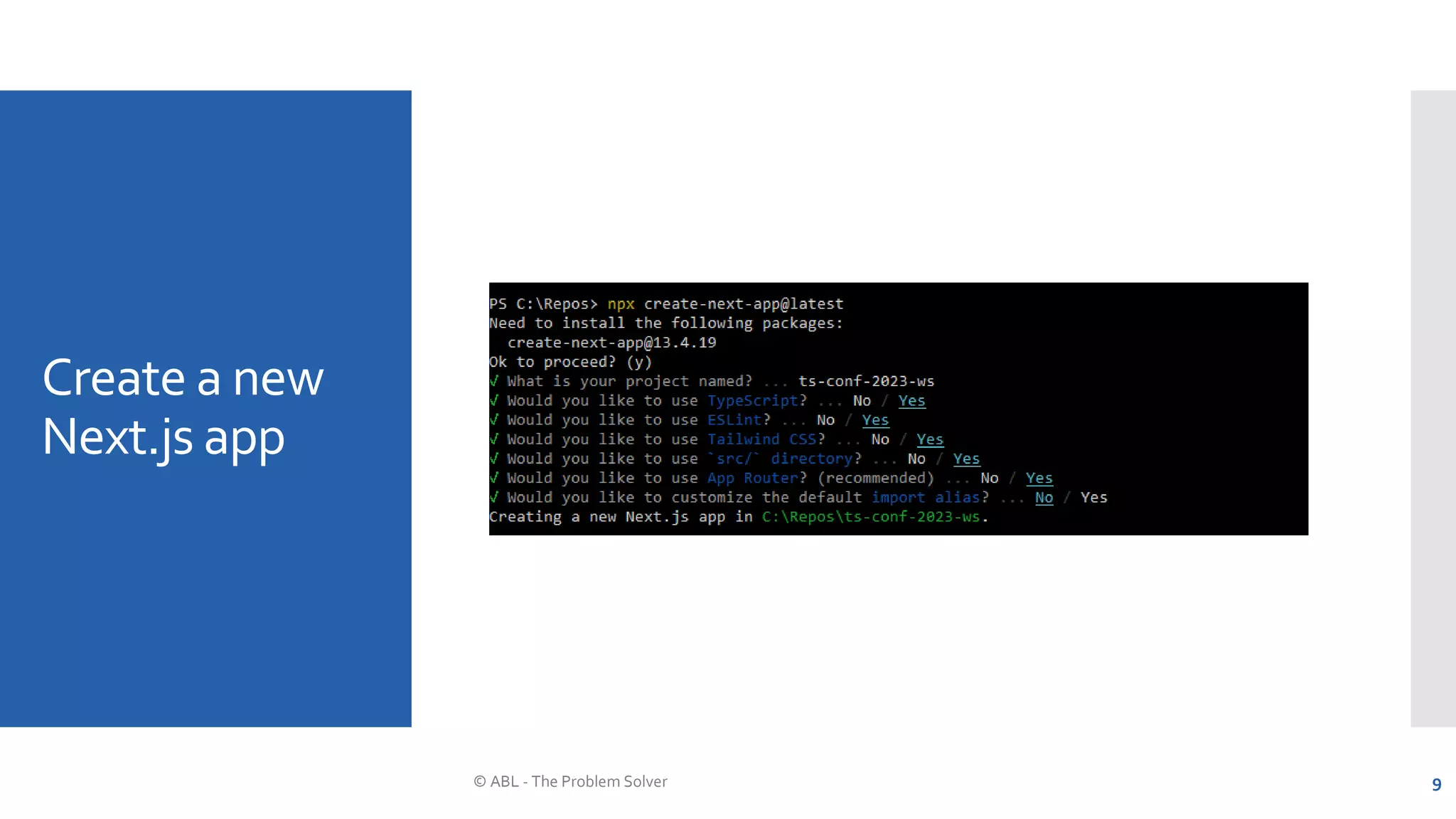 Create a new Next.js app

PS C:\Repos> npx create-next-app@latest
Need to install the following packages:
  create-next-app@13.4.19
Ok to proceed? (y)
√ What is your project named? ... ts-conf-2023-ws
√ Would you like to use TypeScript? ... No / Yes
√ Would you like to use ESLint? ... No / Yes
√ Would you like to use Tailwind CSS? ... No / Yes
√ Would you like to use `src/` directory? ... No / Yes
√ Would you like to use App Router? (recommended) ... No / Yes
√ Would you like to customize the default import alias? ... No / Yes
Creating a new Next.js app in C:\Repos\ts-conf-2023-ws.

© ABL - The Problem Solver

9